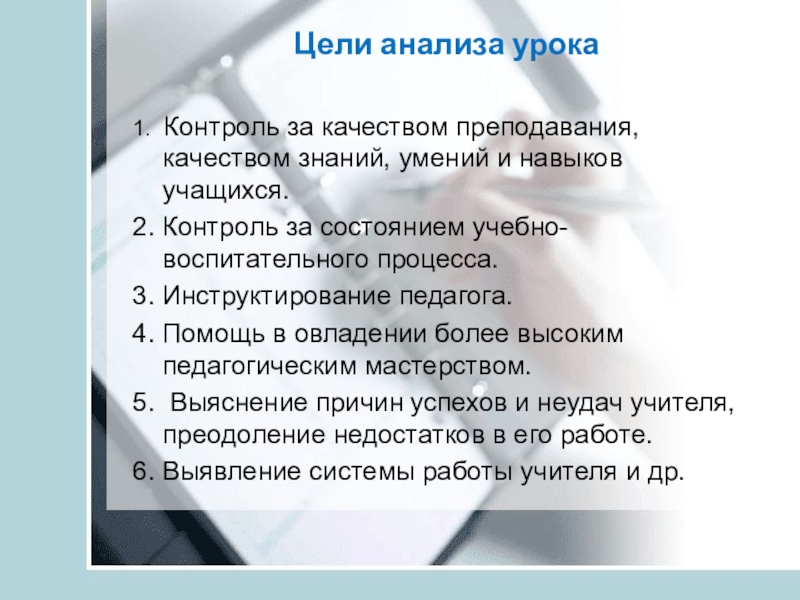 Цели анализа урока

1. Контроль за качеством преподавания, качеством знаний, умений и навыков учащихся.
2. Контроль за состоянием учебно-воспитательного процесса.
3. Инструктирование педагога.
4. Помощь в овладении более высоким педагогическим мастерством.
5.  Выяснение причин успехов и неудач учителя, преодоление недостатков в его работе.
6. Выявление системы работы учителя и др.